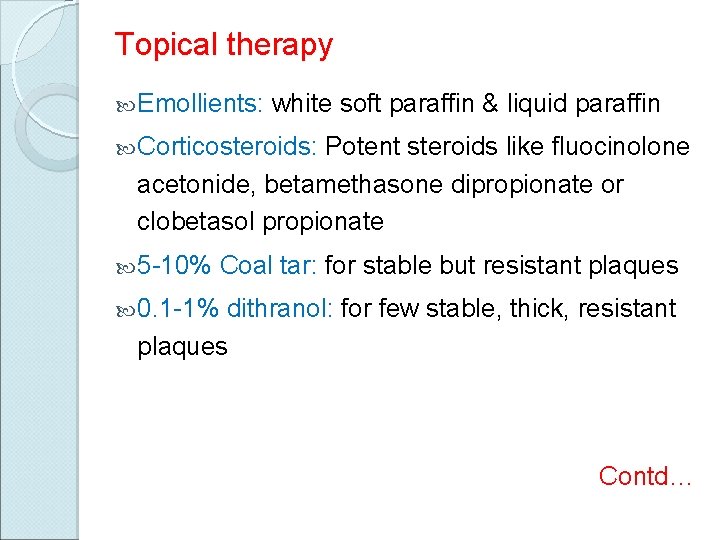 Topical therapy

Emollients: white soft paraffin & liquid paraffin

Corticosteroids: Potent steroids like fluocinolone acetonide, betamethasone dipropionate or clobetasol propionate

5-10% Coal tar: for stable but resistant plaques

0.1-1% dithranol: for few stable, thick, resistant plaques

Contd…